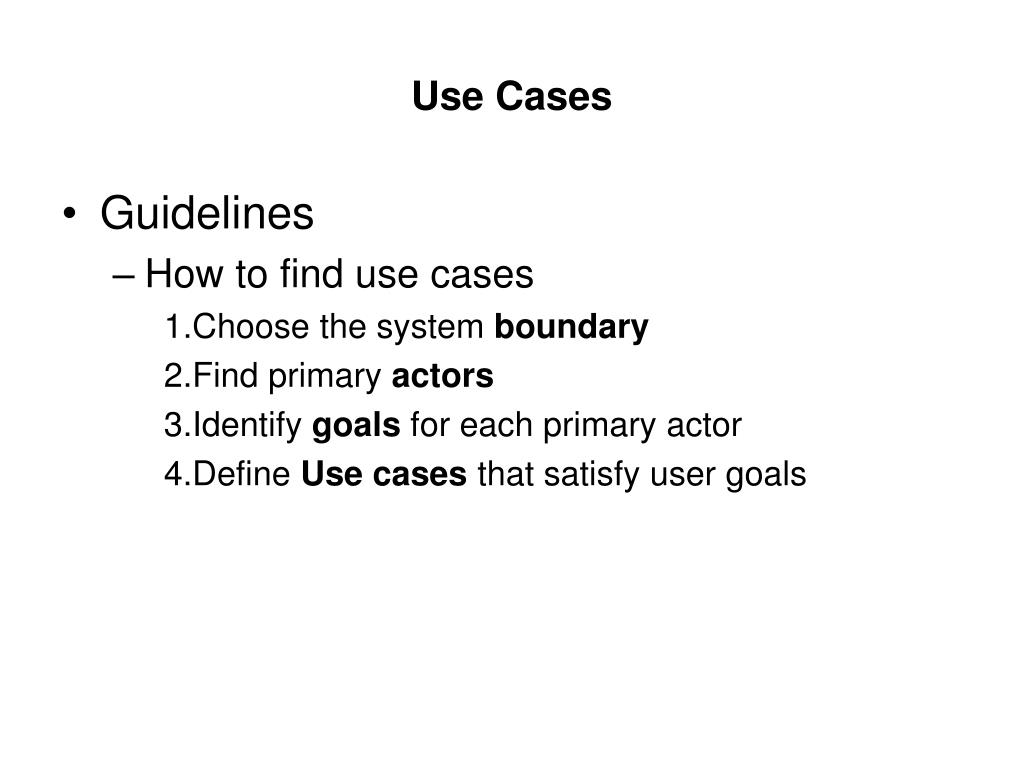 Use Cases

• Guidelines

– How to find use cases

1.Choose the system boundary

2.Find primary actors

3.Identify goals for each primary actor

4.Define Use cases that satisfy user goals